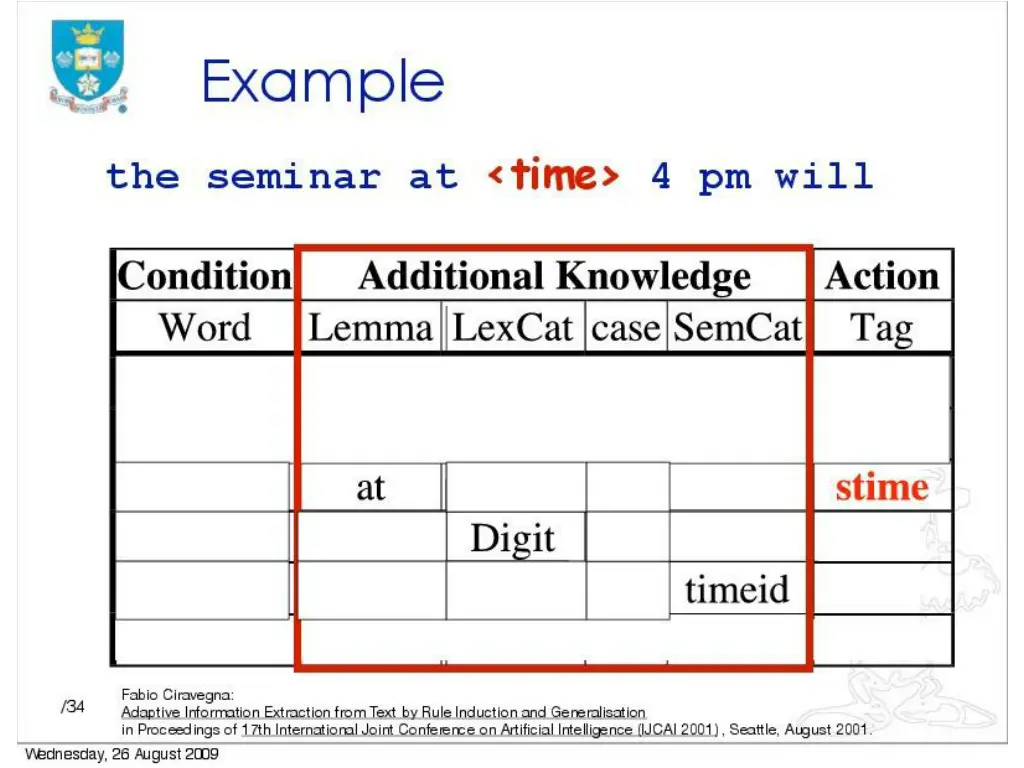 Example

the seminar at <time> 4 pm will

| Condition | Additional Knowledge | | | | Action |
|---|---|---|---|---|---|
| Word | Lemma | LexCat | case | SemCat | Tag |
| | | | | | |
| | at | | | | stime |
| | | Digit | | | |
| | | | | timeid | |
| | | | | | |

/34

Fabio Ciravegna:
Adaptive Information Extraction from Text by Rule Induction and Generalisation
in Proceedings of 17th International Joint Conference on Artificial Intelligence (IJCAI 2001), Seattle, August 2001.

Wednesday, 26 August 2009